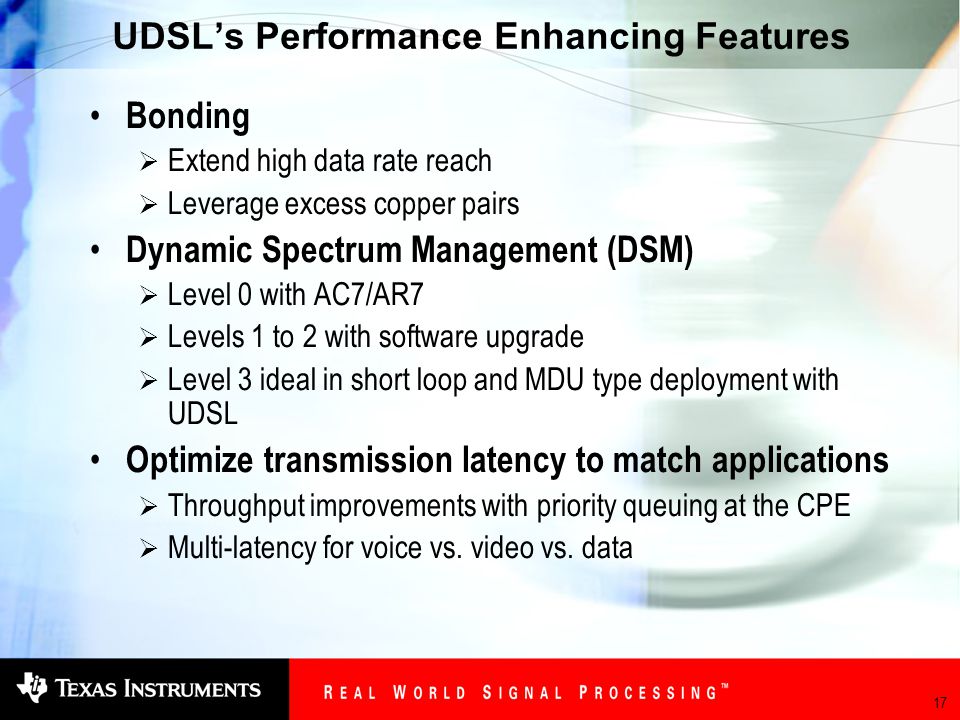 UDSL's Performance Enhancing Features

• Bonding
  ➢ Extend high data rate reach
  ➢ Leverage excess copper pairs
• Dynamic Spectrum Management (DSM)
  ➢ Level 0 with AC7/AR7
  ➢ Levels 1 to 2 with software upgrade
  ➢ Level 3 ideal in short loop and MDU type deployment with UDSL
• Optimize transmission latency to match applications
  ➢ Throughput improvements with priority queuing at the CPE
  ➢ Multi-latency for voice vs. video vs. data

TEXAS INSTRUMENTS

REAL WORLD SIGNAL PROCESSING™

17